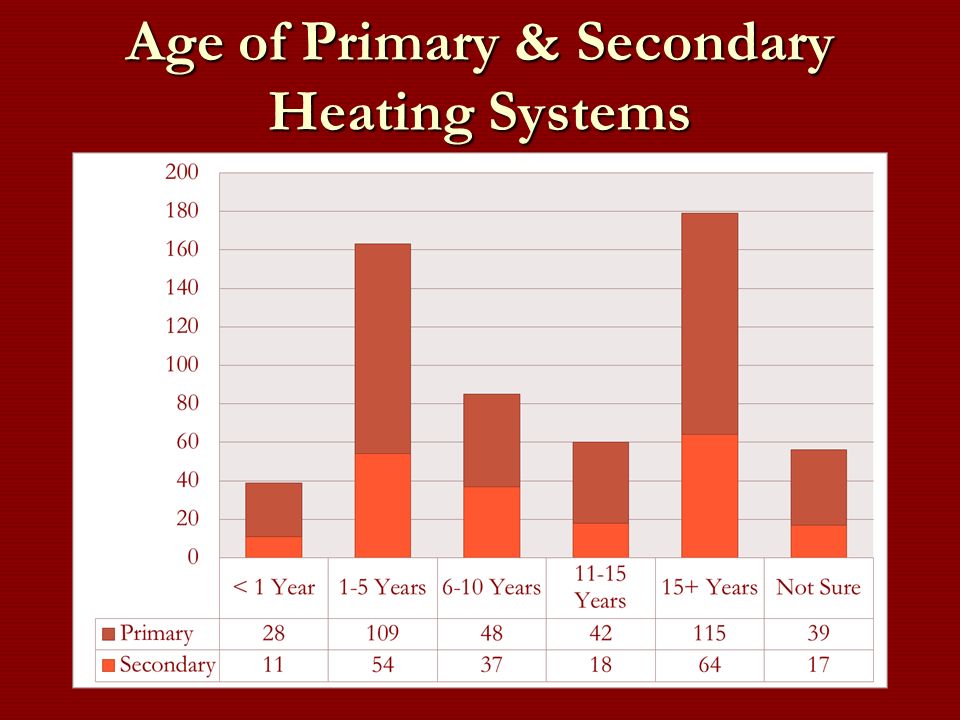 Age of Primary & Secondary Heating Systems

200
180
160
140
120
100
80
60
40
20
0

| | < 1 Year | 1-5 Years | 6-10 Years | 11-15 Years | 15+ Years | Not Sure |
|---|---|---|---|---|---|---|
| Primary | 28 | 109 | 48 | 42 | 115 | 39 |
| Secondary | 11 | 54 | 37 | 18 | 64 | 17 |